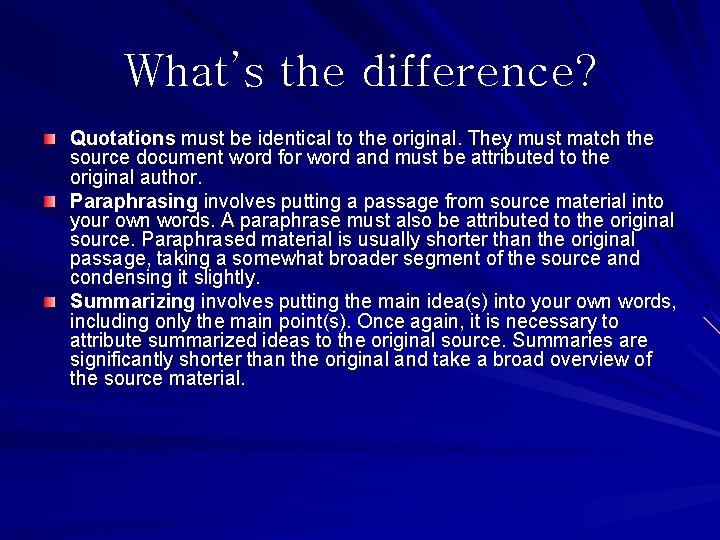 What's the difference?

Quotations must be identical to the original. They must match the source document word for word and must be attributed to the original author.

Paraphrasing involves putting a passage from source material into your own words. A paraphrase must also be attributed to the original source. Paraphrased material is usually shorter than the original passage, taking a somewhat broader segment of the source and condensing it slightly.

Summarizing involves putting the main idea(s) into your own words, including only the main point(s). Once again, it is necessary to attribute summarized ideas to the original source. Summaries are significantly shorter than the original and take a broad overview of the source material.